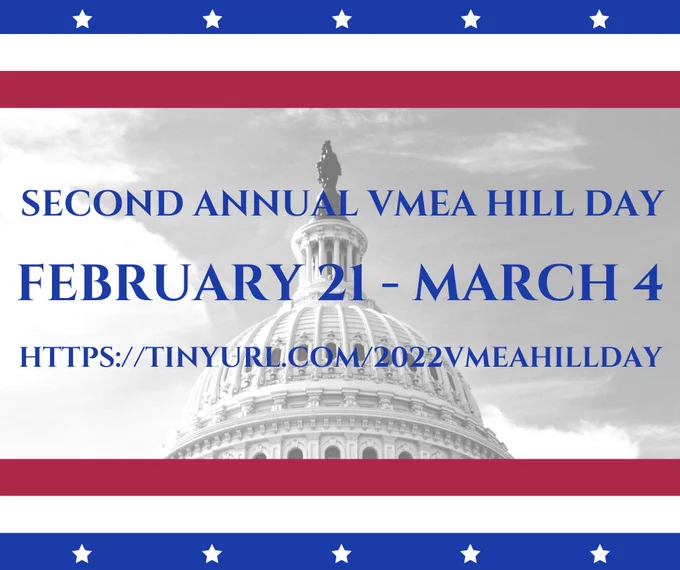 SECOND ANNUAL VMEA HILL DAY

FEBRUARY 21 - MARCH 4

HTTPS://TINYURL.COM/2022VMEAHILLDAY